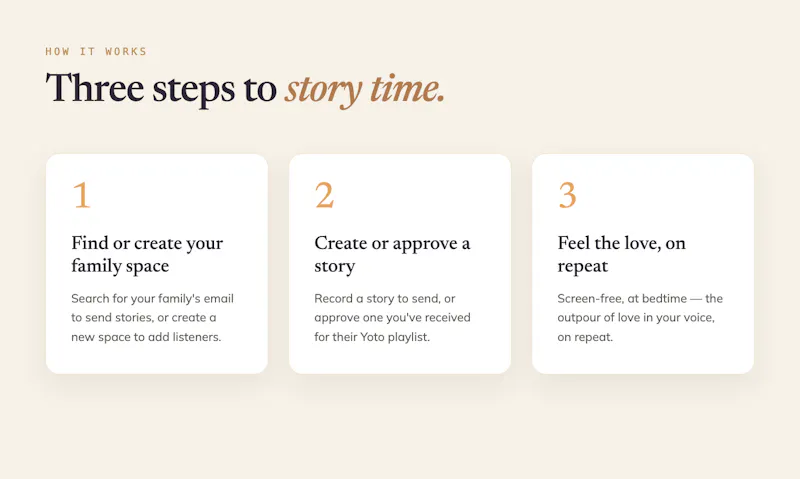 HOW IT WORKS

Three steps to story time.

1

Find or create your family space

Search for your family's email to send stories, or create a new space to add listeners.

2

Create or approve a story

Record a story to send, or approve one you've received for their Yoto playlist.

3

Feel the love, on repeat

Screen-free, at bedtime — the outpour of love in your voice, on repeat.